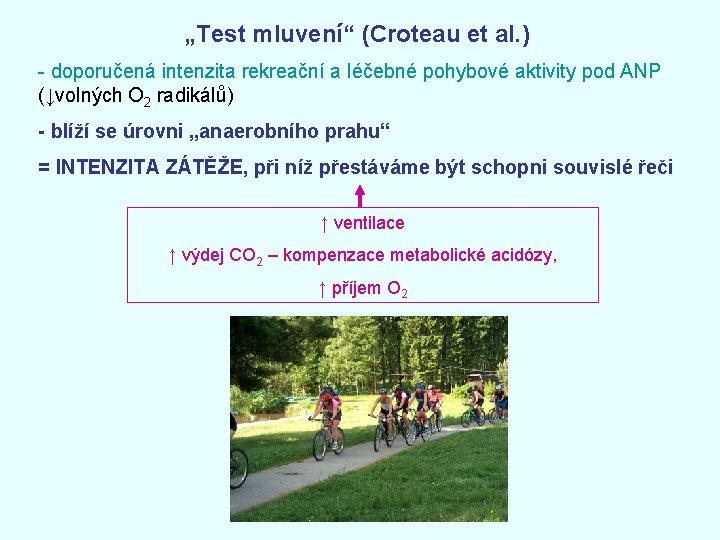 „Test mluvení“ (Croteau et al.)

- doporučená intenzita rekreační a léčebné pohybové aktivity pod ANP (↓volných $O_2$ radikálů)

- blíží se úrovni „anaerobního prahu“

= INTENZITA ZÁTĚŽE, při níž přestáváme být schopni souvislé řeči

↑ ventilace

↑ výdej $CO_2$ – kompenzace metabolické acidózy,

↑ příjem $O_2$